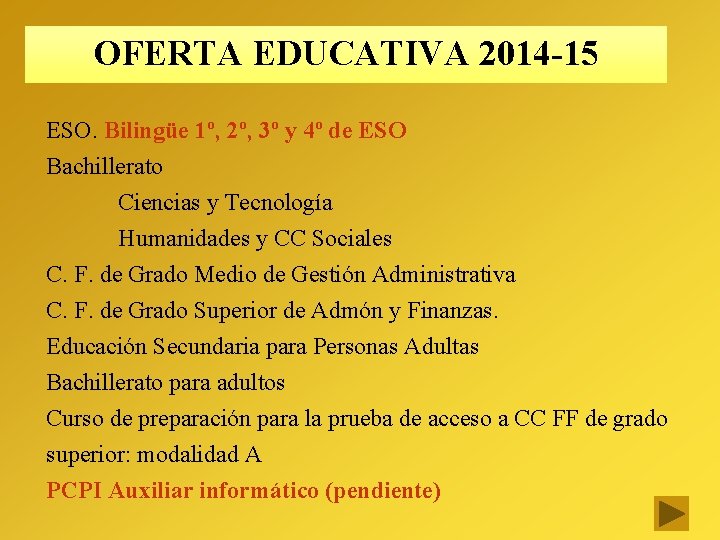 OFERTA EDUCATIVA 2014-15

ESO. Bilingüe 1º, 2º, 3º y 4º de ESO

Bachillerato

Ciencias y Tecnología

Humanidades y CC Sociales

C. F. de Grado Medio de Gestión Administrativa

C. F. de Grado Superior de Admón y Finanzas.

Educación Secundaria para Personas Adultas

Bachillerato para adultos

Curso de preparación para la prueba de acceso a CC FF de grado superior: modalidad A

PCPI Auxiliar informático (pendiente)